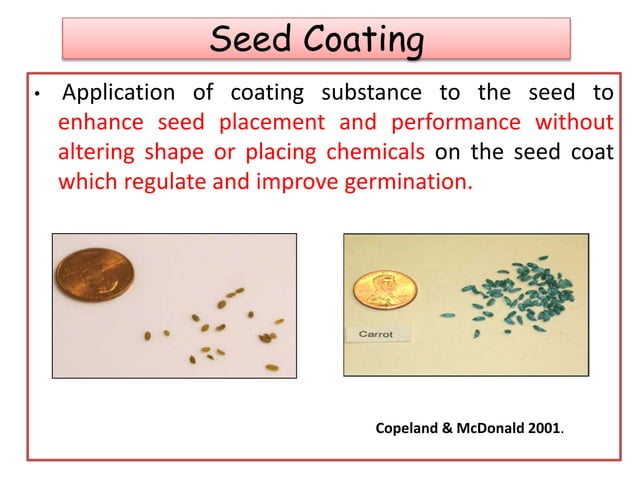 Seed Coating

• Application of coating substance to the seed to enhance seed placement and performance without altering shape or placing chemicals on the seed coat which regulate and improve germination.

Carrot

Copeland & McDonald 2001.